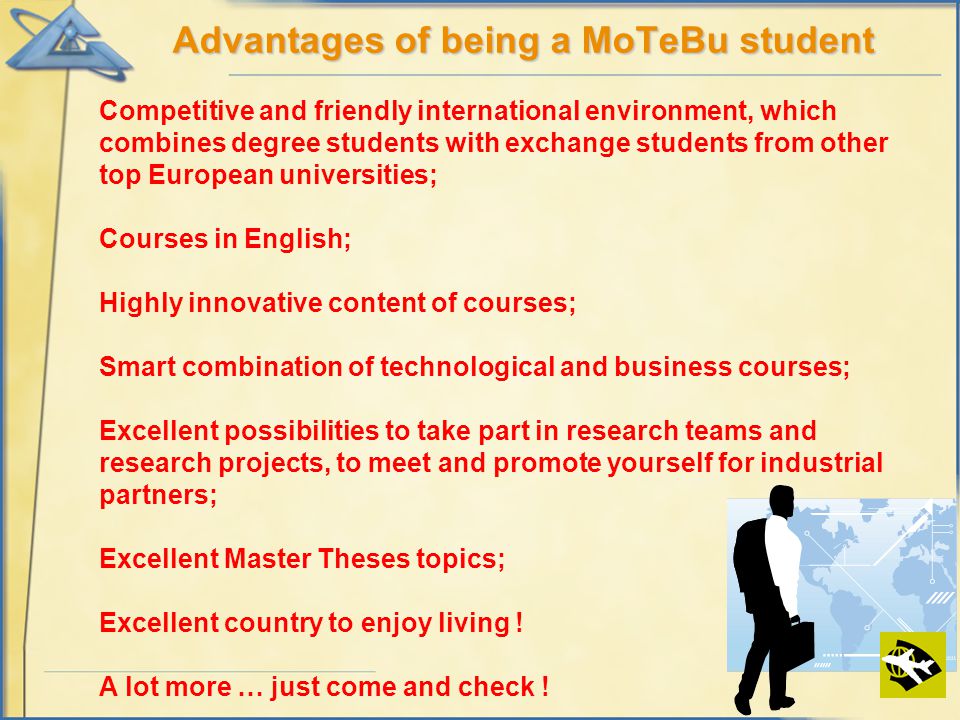 Advantages of being a MoTeBu student

Competitive and friendly international environment, which combines degree students with exchange students from other top European universities;

Courses in English;

Highly innovative content of courses;

Smart combination of technological and business courses;

Excellent possibilities to take part in research teams and research projects, to meet and promote yourself for industrial partners;

Excellent Master Theses topics;

Excellent country to enjoy living !

A lot more … just come and check !